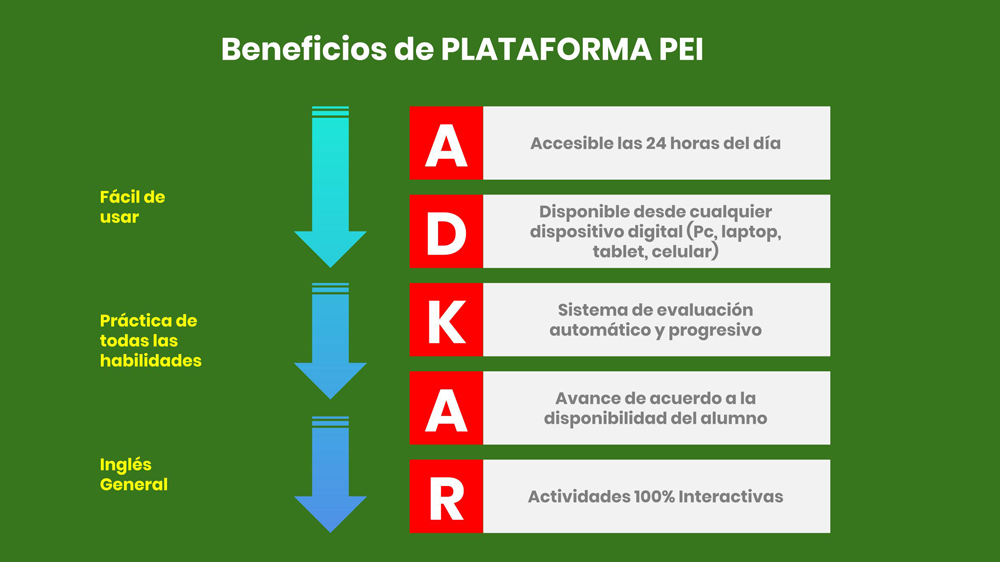 Beneficios de PLATAFORMA PEI

Fácil de usar

Práctica de todas las habilidades

Inglés General

A Accesible las 24 horas del día

D Disponible desde cualquier dispositivo digital (Pc, laptop, tablet, celular)

K Sistema de evaluación automático y progresivo

A Avance de acuerdo a la disponibilidad del alumno

R Actividades 100% Interactivas